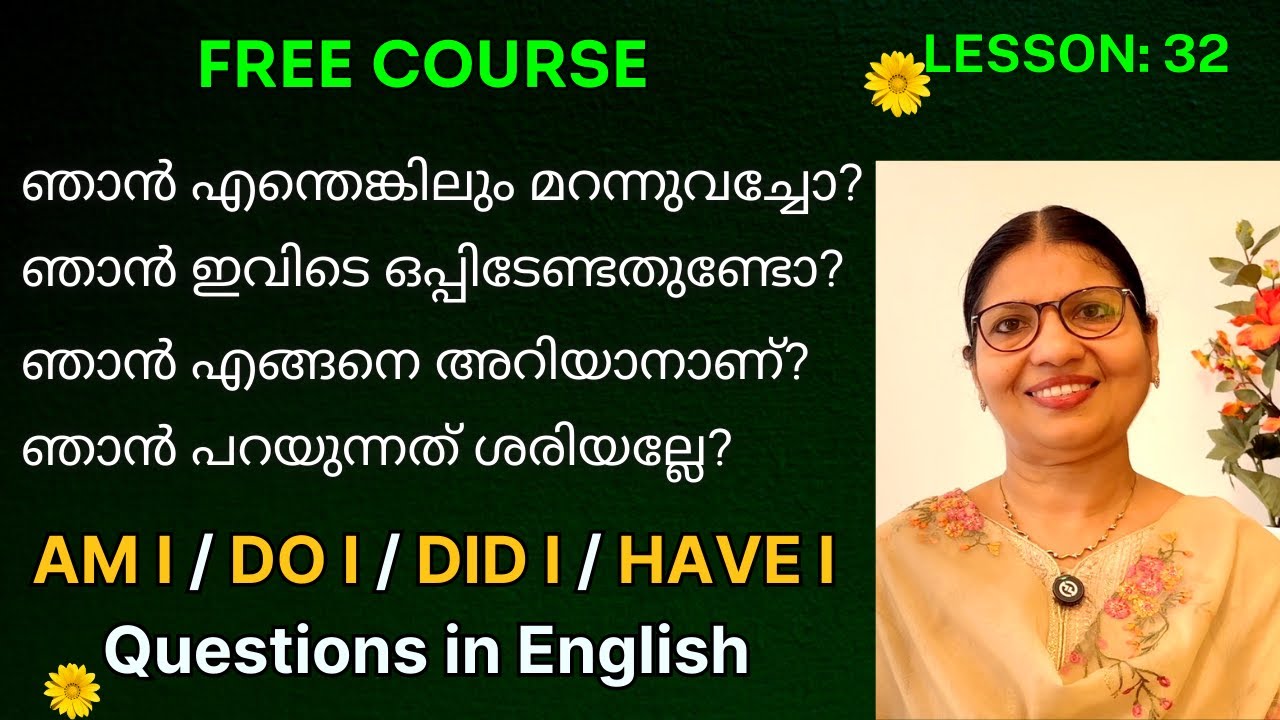 FREE COURSE

LESSON: 32

ഞാൻ എന്തെങ്കിലും മറന്നുവച്ചോ?

ഞാൻ ഇവിടെ ഒപ്പിടേണ്ടതുണ്ടോ?

ഞാൻ എങ്ങനെ അറിയാനാണ്?

ഞാൻ പറയുന്നത് ശരിയല്ലേ?

AM I / DO I / DID I / HAVE I

Questions in English